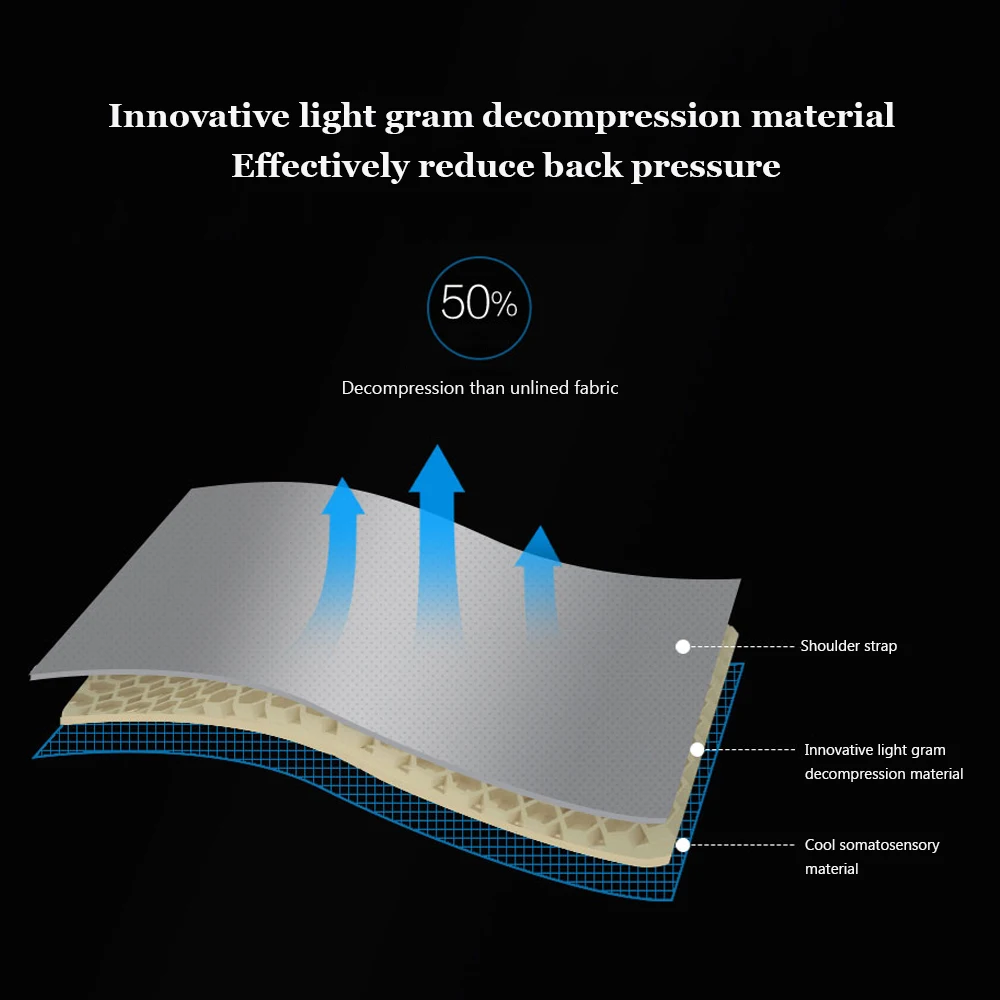 Innovative light gram decompression material
Effectively reduce back pressure

50%

Decompression than unlined fabric

Shoulder strap

Innovative light gram decompression material

Cool somatosensory material